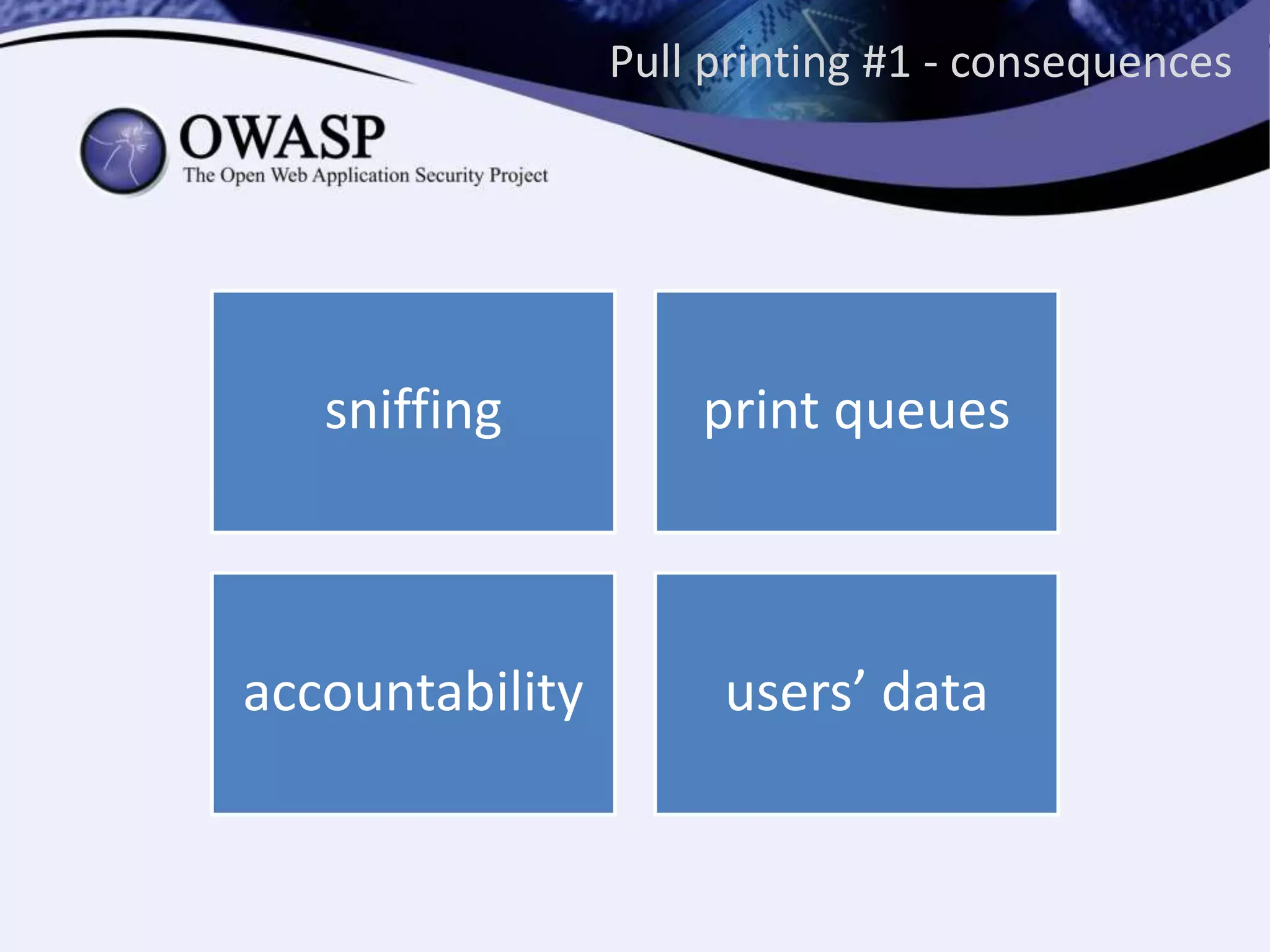 Pull printing #1 - consequences

OWASP
The Open Web Application Security Project

sniffing

print queues

accountability

users’ data